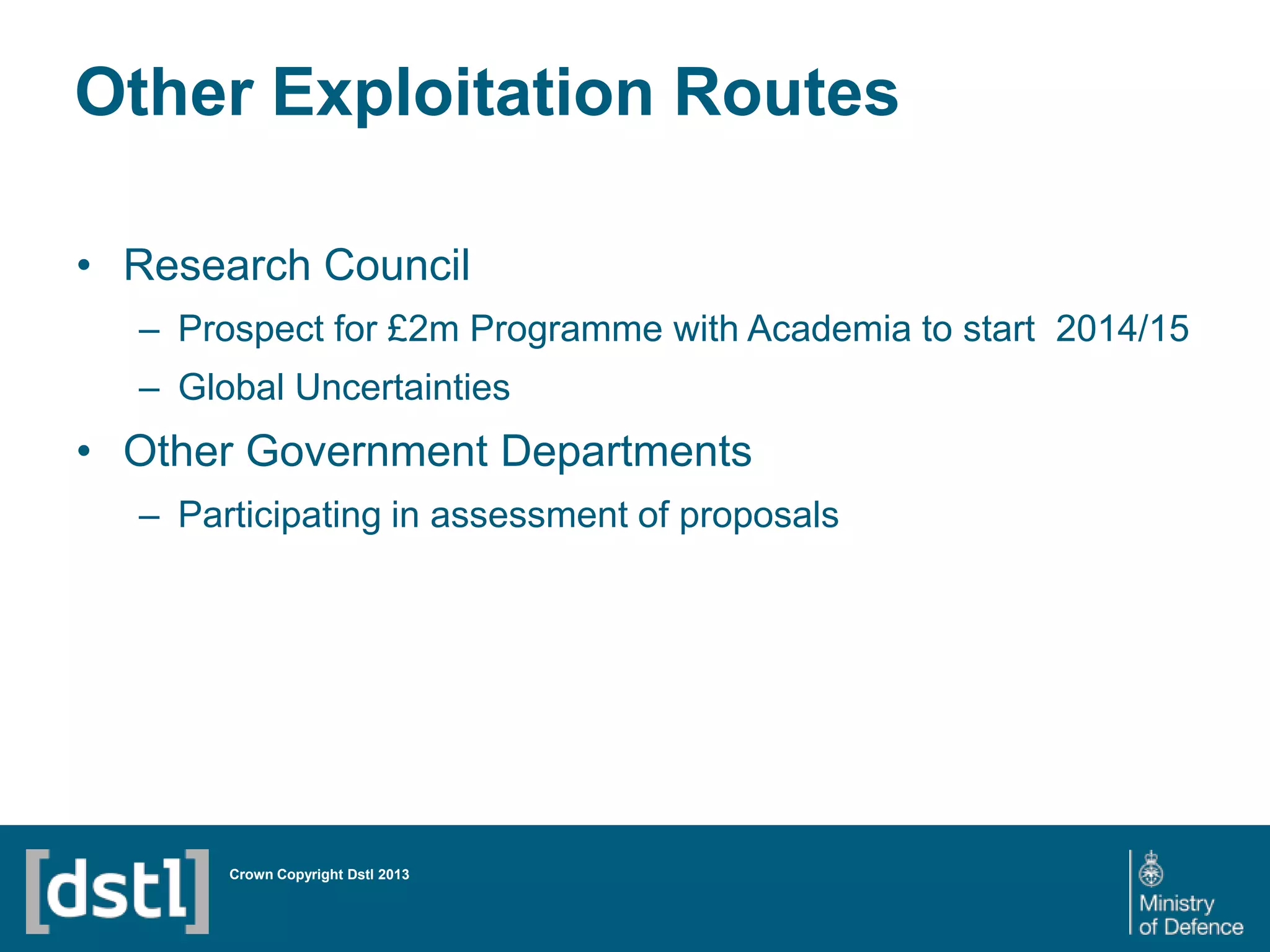 Other Exploitation Routes

• Research Council
  – Prospect for £2m Programme with Academia to start 2014/15
  – Global Uncertainties
• Other Government Departments
  – Participating in assessment of proposals

[dstl]

Crown Copyright Dstl 2013

Ministry of Defence